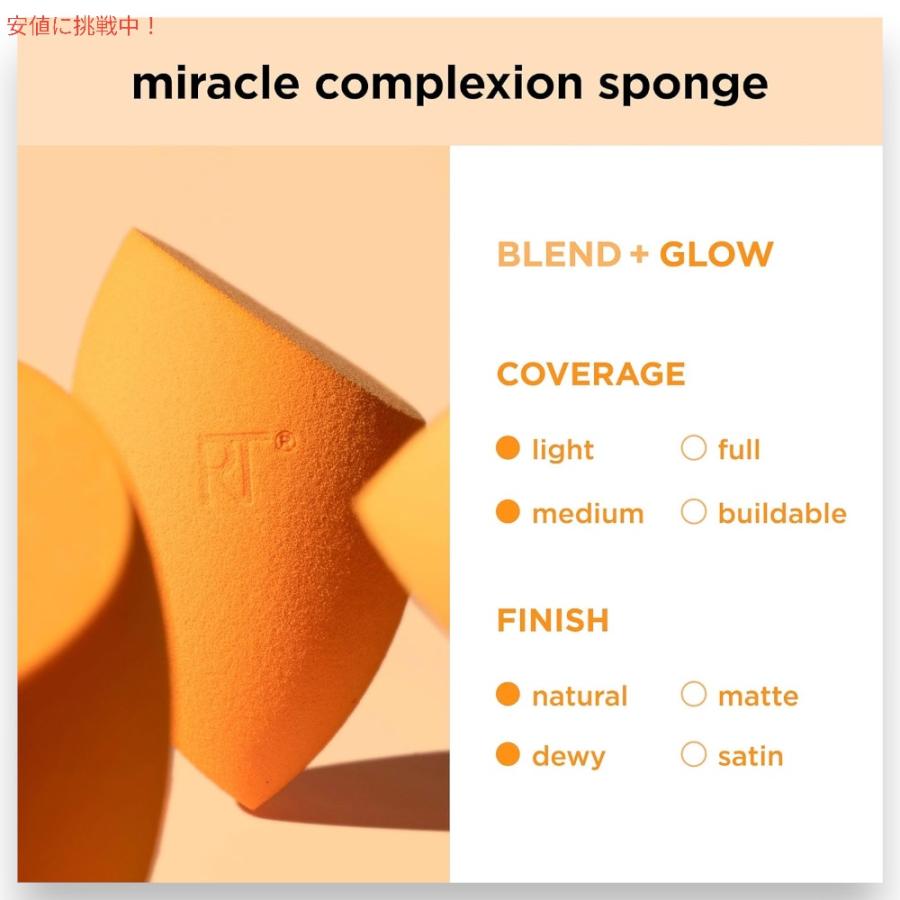 安値に挑戦中！

miracle complexion sponge

RT®

BLEND + GLOW

COVERAGE

light
full
medium
buildable

FINISH

natural
matte
dewy
satin